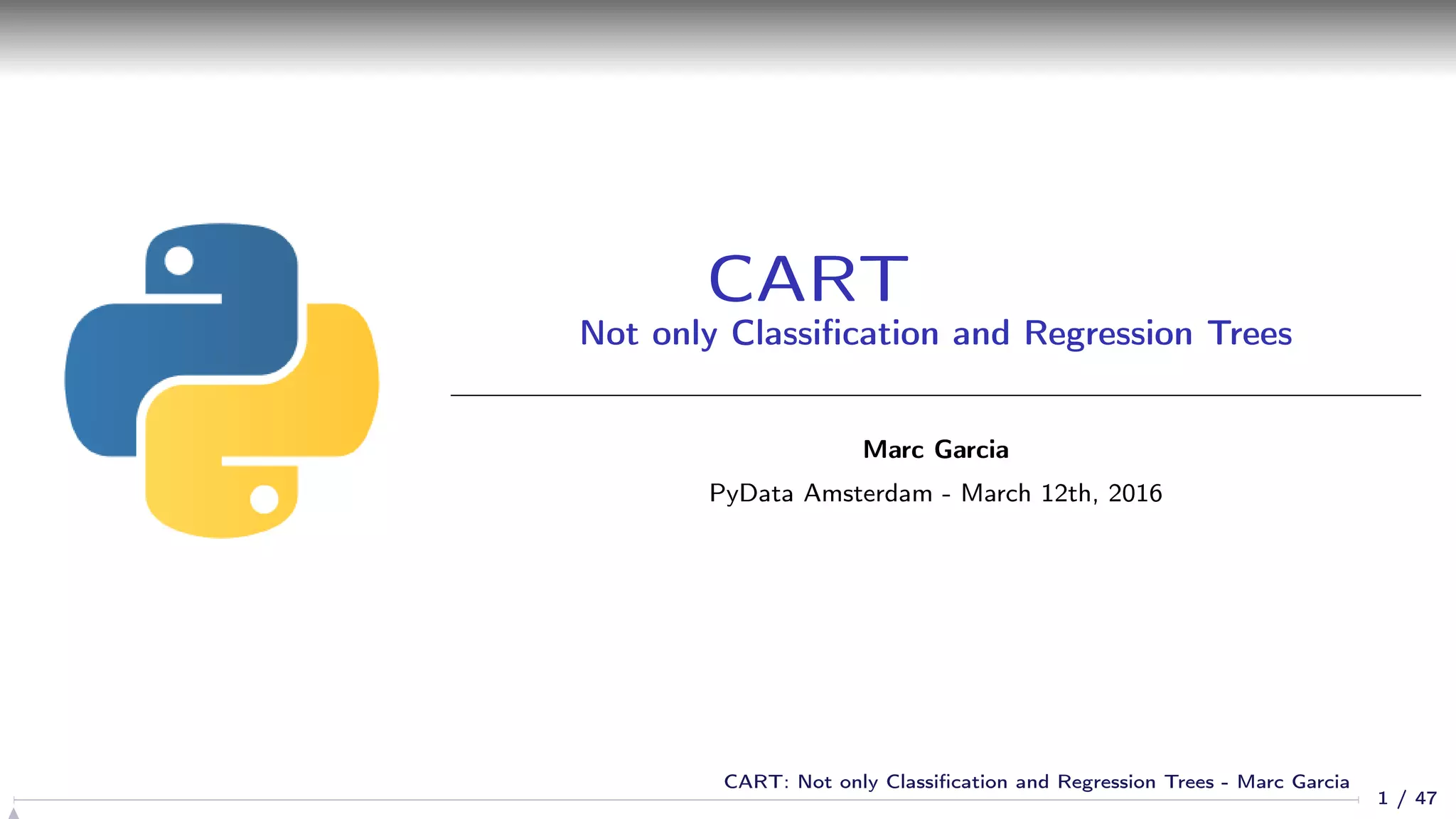 CART
Not only Classification and Regression Trees

Marc Garcia

PyData Amsterdam - March 12th, 2016

CART: Not only Classification and Regression Trees - Marc Garcia

1 / 47